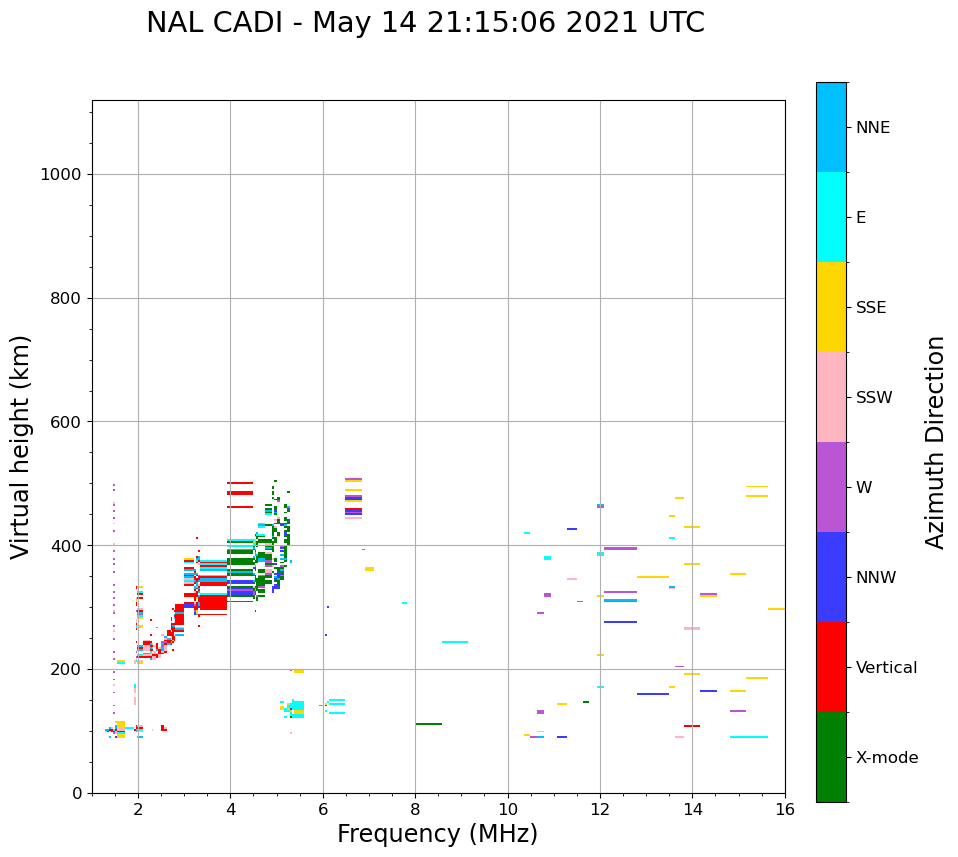 NAL CADI - May 14 21:15:06 2021 UTC

Virtual height (km)

1000
800
600
400
200
0

2
4
6
8
10
12
14
16

Frequency (MHz)

NNE
E
SSE
SSW
W
NNW
Vertical
X-mode

Azimuth Direction